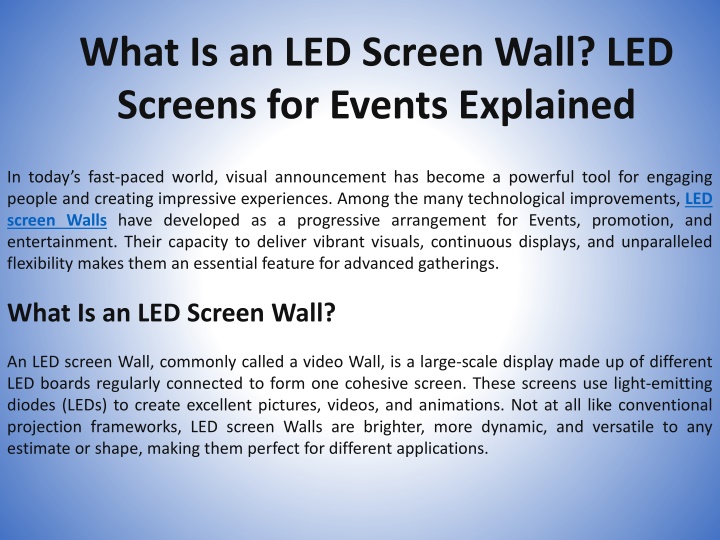 What Is an LED Screen Wall? LED Screens for Events Explained

In today's fast-paced world, visual announcement has become a powerful tool for engaging people and creating impressive experiences. Among the many technological improvements, LED screen Walls have developed as a progressive arrangement for Events, promotion, and entertainment. Their capacity to deliver vibrant visuals, continuous displays, and unparalleled flexibility makes them an essential feature for advanced gatherings.

What Is an LED Screen Wall?

An LED screen Wall, commonly called a video Wall, is a large-scale display made up of different LED boards regularly connected to form one cohesive screen. These screens use light-emitting diodes (LEDs) to create excellent pictures, videos, and animations. Not at all like conventional projection frameworks, LED screen Walls are brighter, more dynamic, and versatile to any estimate or shape, making them perfect for different applications.